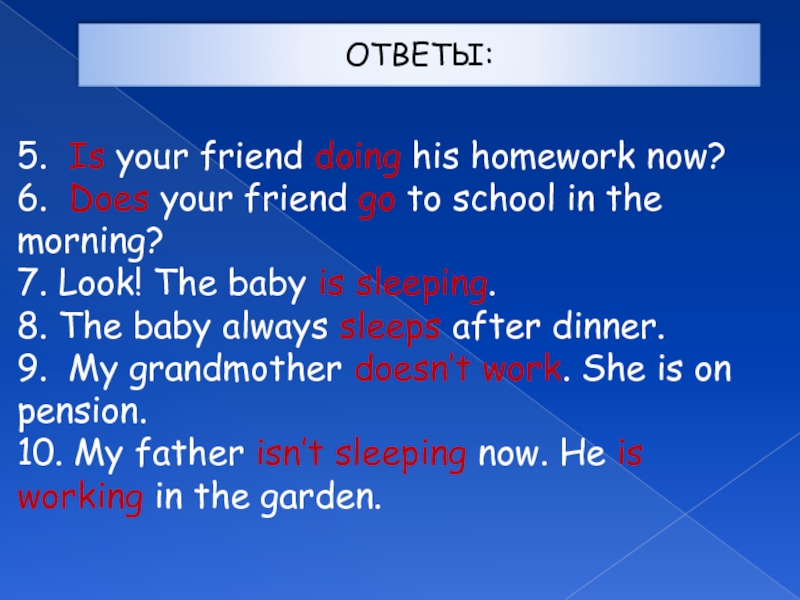 ОТВЕТЫ:

5. Is your friend doing his homework now?
6. Does your friend go to school in the morning?
7. Look! The baby is sleeping.
8. The baby always sleeps after dinner.
9. My grandmother doesn’t work. She is on pension.
10. My father isn’t sleeping now. He is working in the garden.